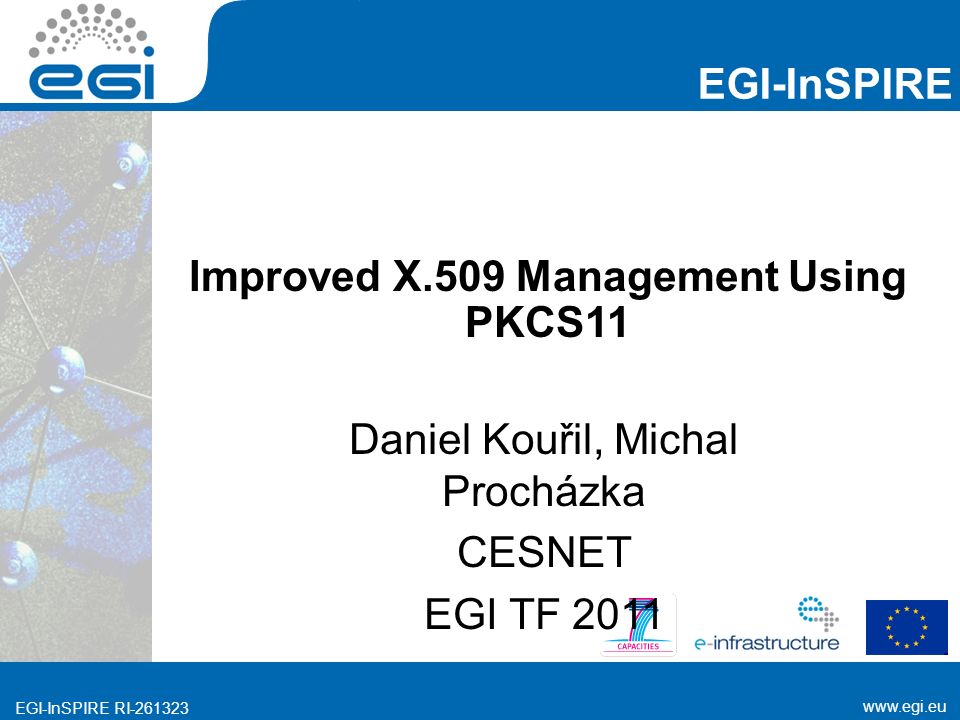 egi

EGI-InSPIRE

Improved X.509 Management Using PKCS11

Daniel Kouřil, Michal Procházka

CESNET

EGI TF 2011

CAPACITIES

e-infrastructure

EGI-InSPIRE RI-261323

www.egi.eu